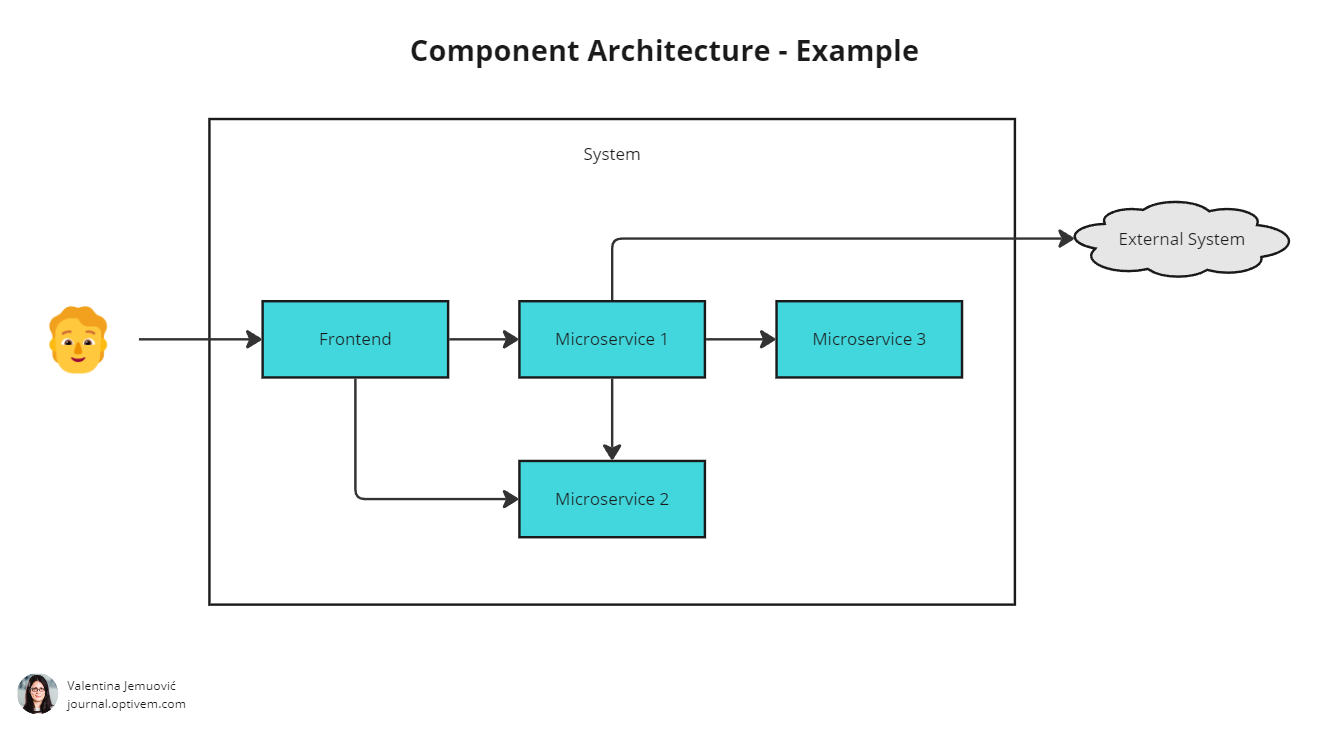 Component Architecture - Example

System

External System

Frontend

Microservice 1

Microservice 3

Microservice 2

Valentina Jemuović
journal.optivem.com